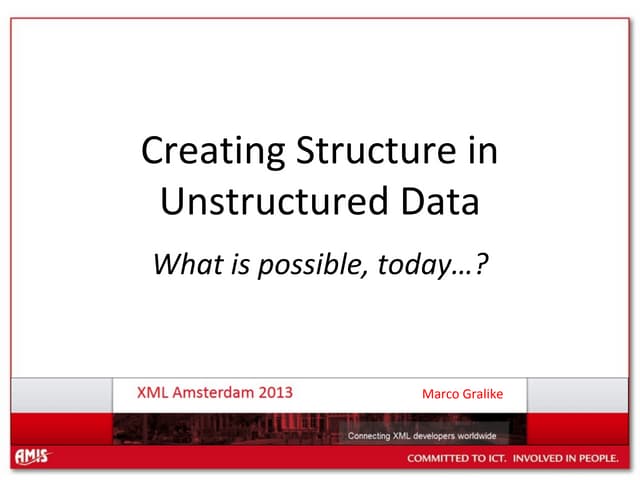 Creating Structure in Unstructured Data

What is possible, today…?

XML Amsterdam 2013

Marco Gralike

Connecting XML developers worldwide

AMIS

COMMITTED TO ICT. INVOLVED IN PEOPLE.